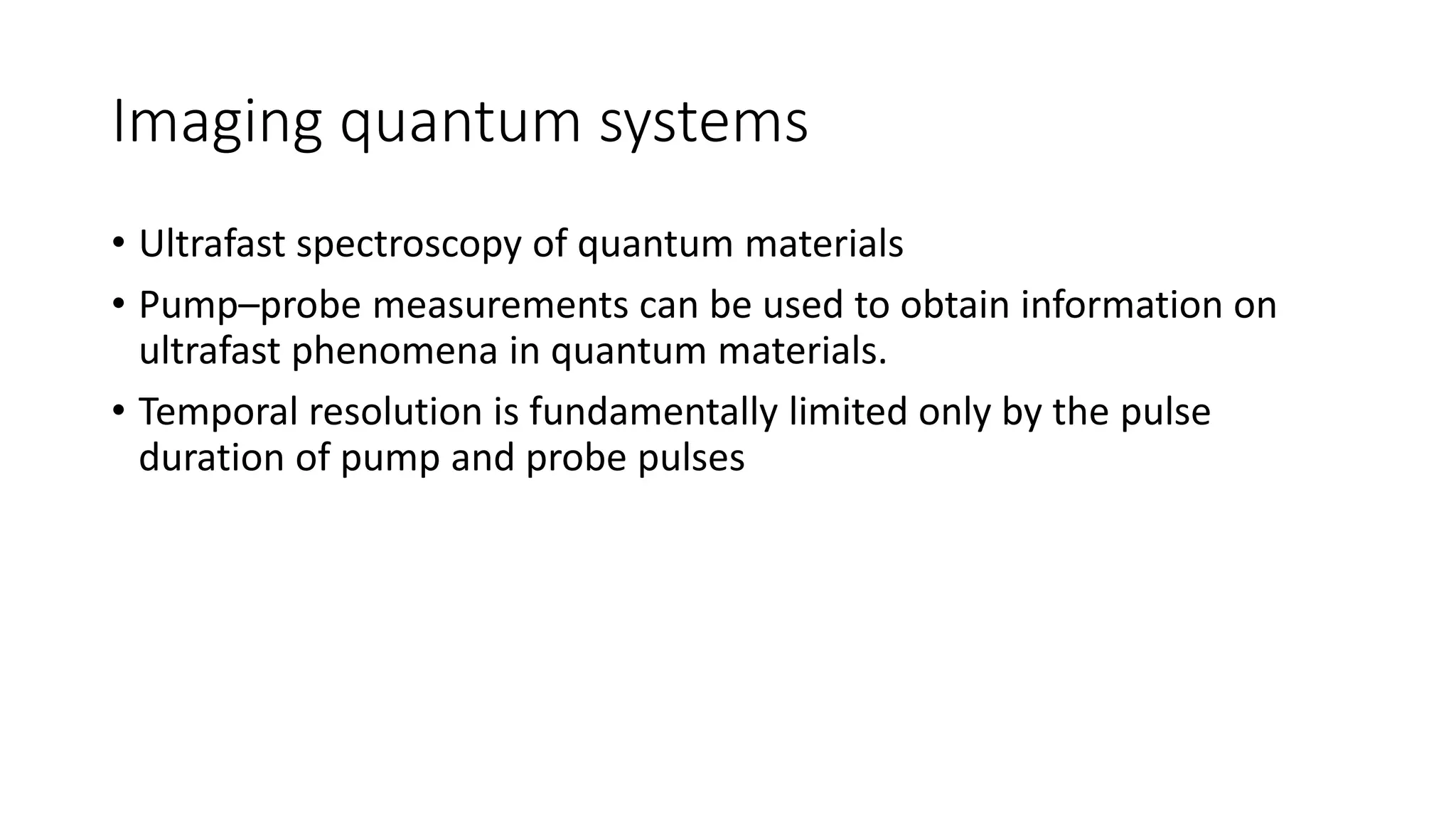 Imaging quantum systems

• Ultrafast spectroscopy of quantum materials
• Pump–probe measurements can be used to obtain information on ultrafast phenomena in quantum materials.
• Temporal resolution is fundamentally limited only by the pulse duration of pump and probe pulses